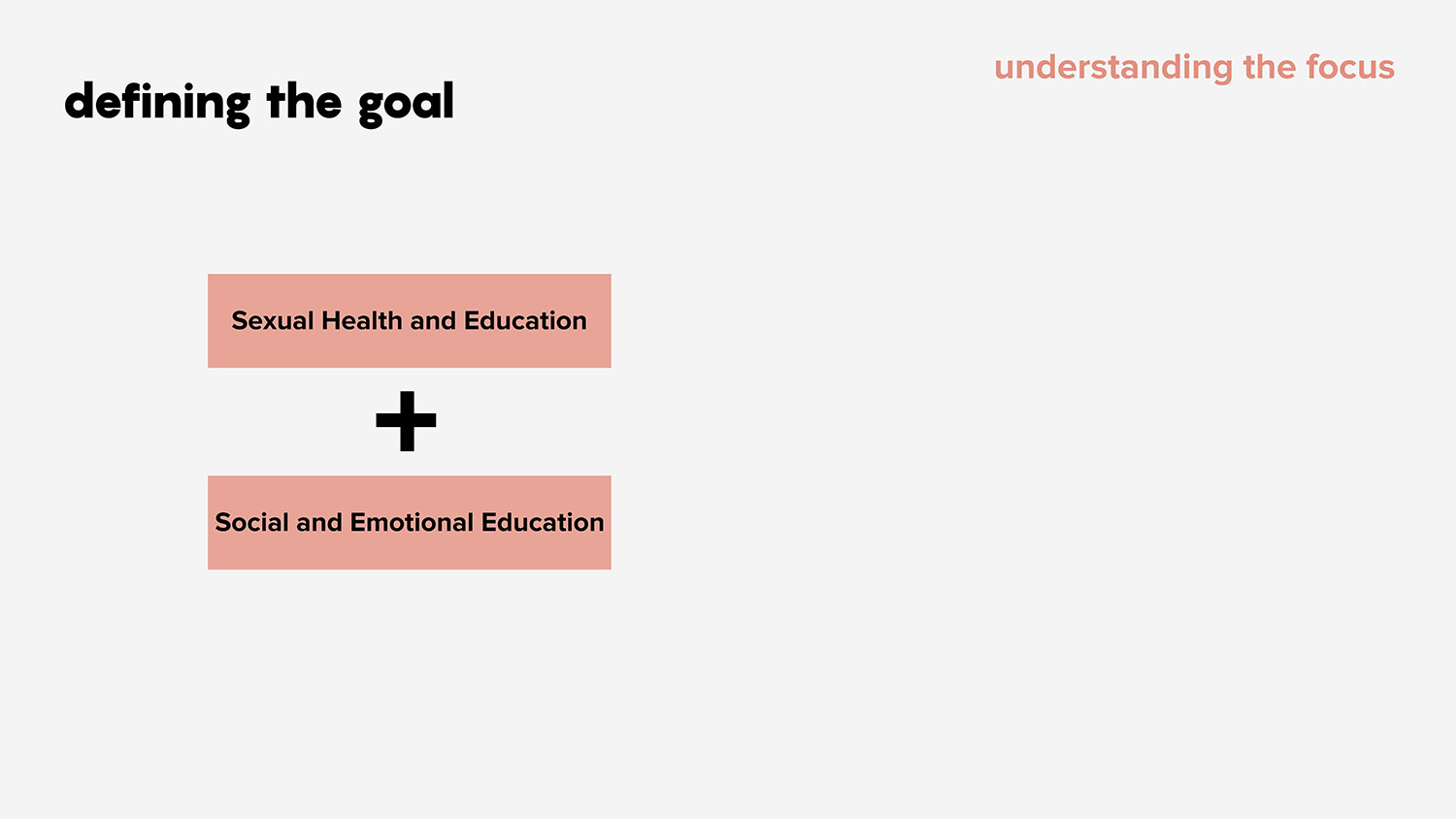 understanding the focus

defining the goal

Sexual Health and Education

+

Social and Emotional Education